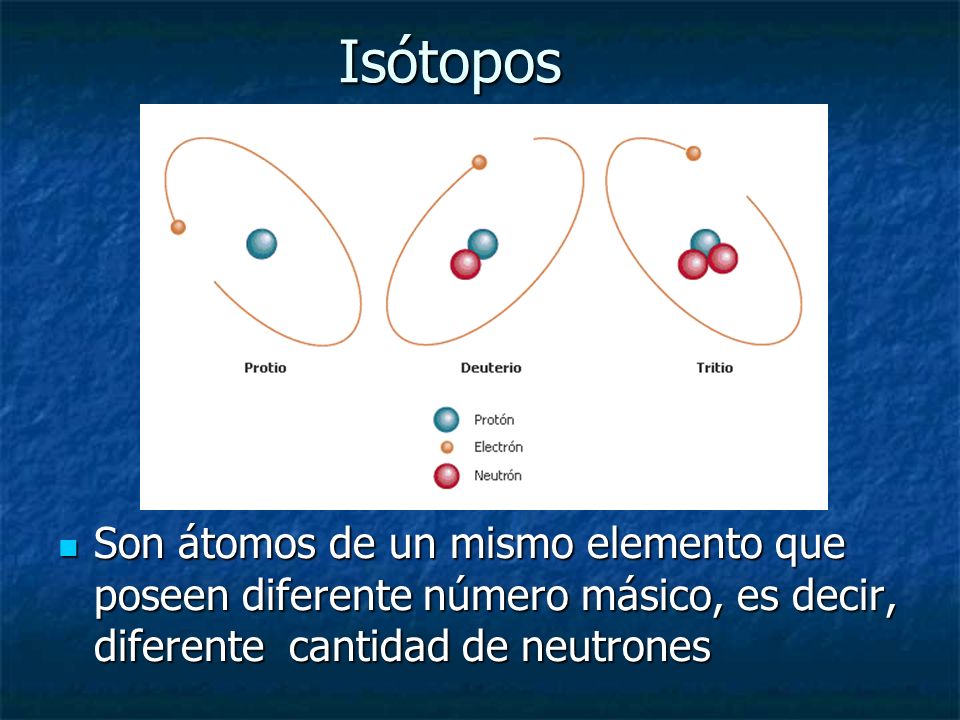 Isótopos

Protio

Deuterio

Tritio

Protón

Electrón

Neutrón

Son átomos de un mismo elemento que poseen diferente número másico, es decir, diferente  cantidad de neutrones